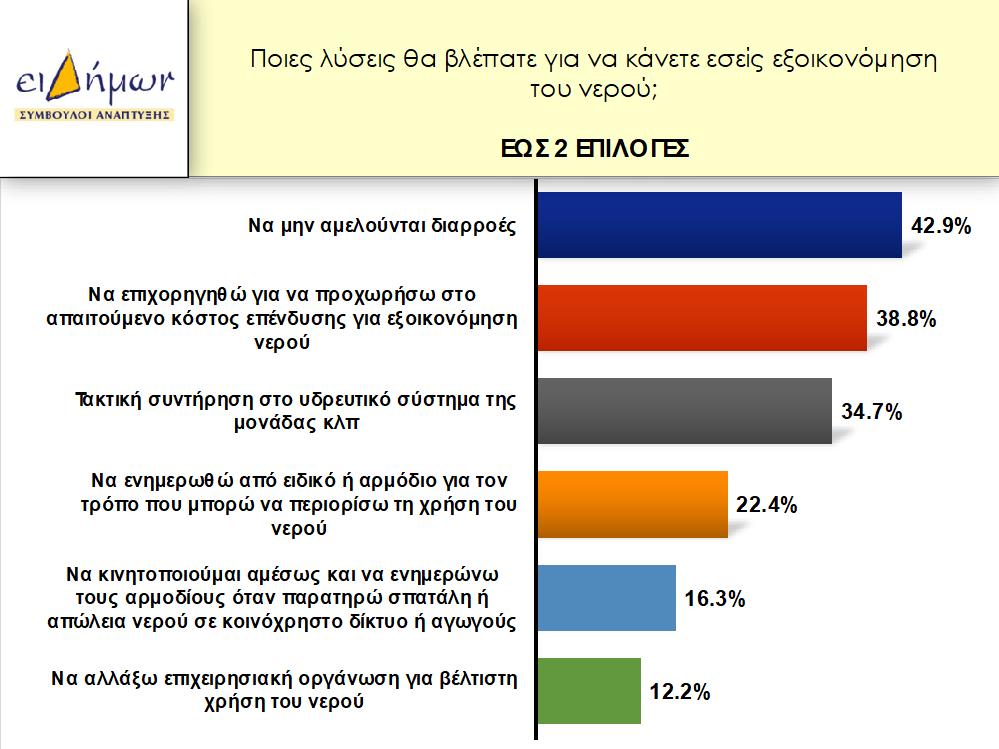 ειδήμων
ΣΥΜΒΟΥΛΟΙ ΑΝΑΠΤΥΞΗΣ

Ποιες λύσεις θα βλέπατε για να κάνετε εσείς εξοικονόμηση του νερού;

ΕΩΣ 2 ΕΠΙΛΟΓΕΣ

Να μην αμελούνται διαρροές 42.9%

Να επιχορηγηθώ για να προχωρήσω στο απαιτούμενο κόστος επένδυσης για εξοικονόμηση νερού 38.8%

Τακτική συντήρηση στο υδρευτικό σύστημα της μονάδας κλπ 34.7%

Να ενημερωθώ από ειδικό ή αρμόδιο για τον τρόπο που μπορώ να περιορίσω τη χρήση του νερού 22.4%

Να κινητοποιούμαι αμέσως και να ενημερώνω τους αρμοδίους όταν παρατηρώ σπατάλη ή απώλεια νερού σε κοινόχρηστο δίκτυο ή αγωγούς 16.3%

Να αλλάξω επιχειρησιακή οργάνωση για βέλτιστη χρήση του νερού 12.2%